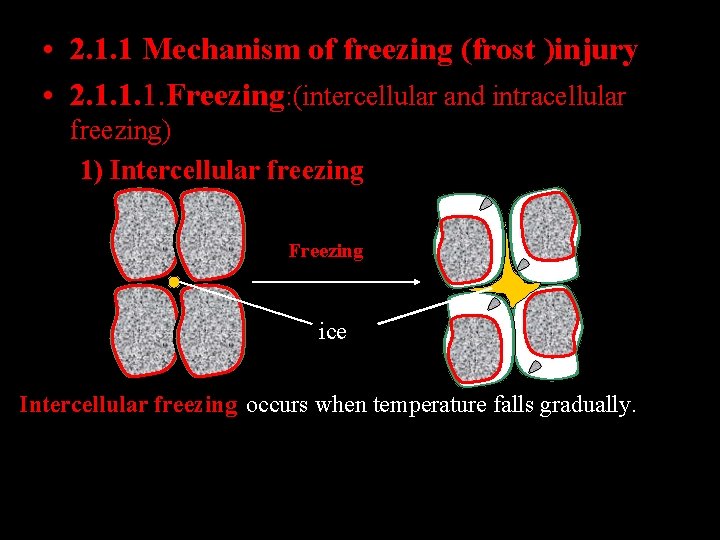 • 2.1.1 Mechanism of freezing (frost )injury

• 2.1.1.1.Freezing:(intercellular and intracellular freezing)

1) Intercellular freezing

Freezing

ice

Intercellular freezing occurs when temperature falls gradually.